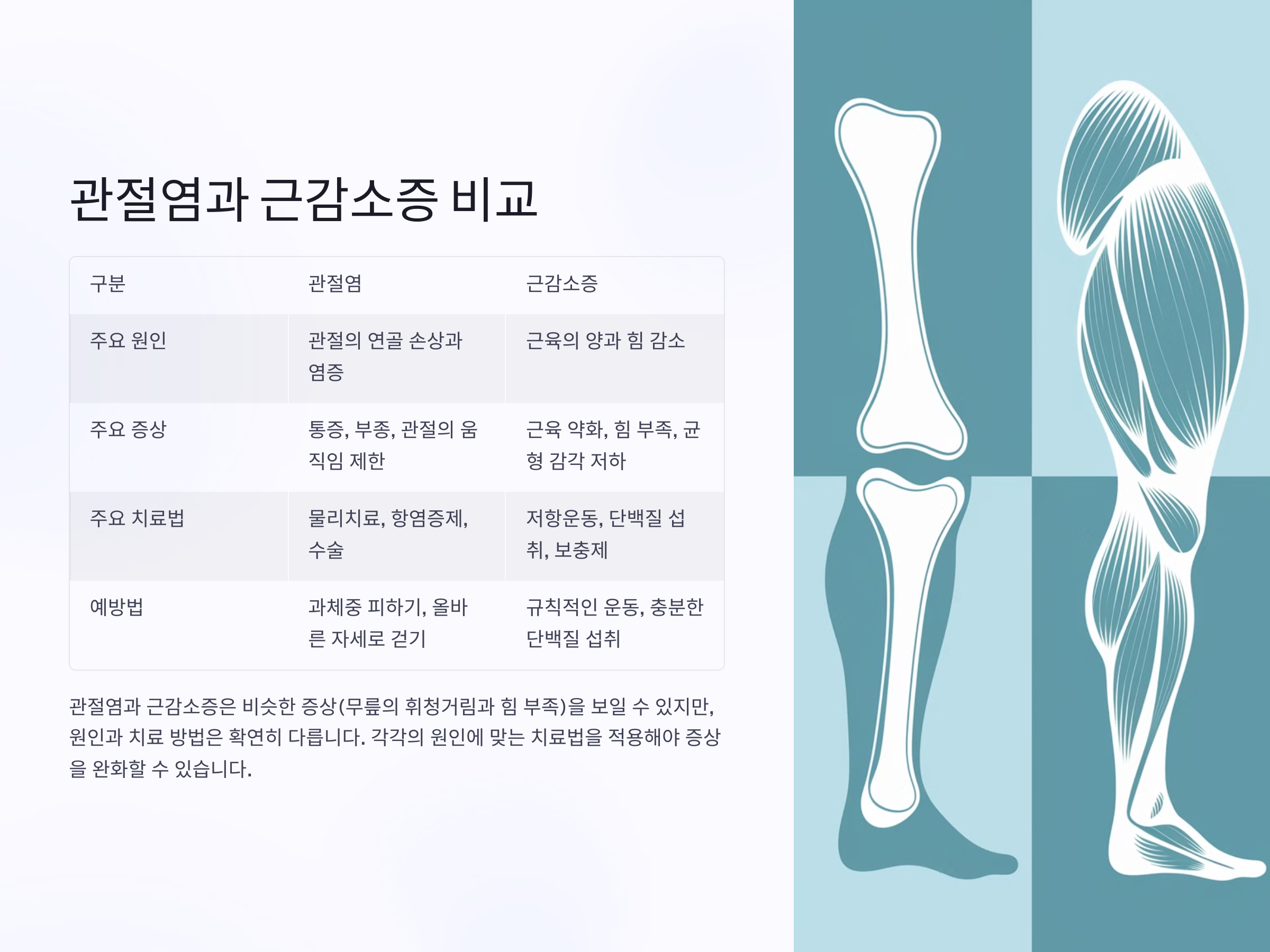 관절염과 근감소증 비교

| 구분 | 관절염 | 근감소증 |
|---|---|---|
| 주요 원인 | 관절의 연골 손상과 염증 | 근육의 양과 힘 감소 |
| 주요 증상 | 통증, 부종, 관절의 움직임 제한 | 근육 약화, 힘 부족, 균형 감각 저하 |
| 주요 치료법 | 물리치료, 항염증제, 수술 | 저항운동, 단백질 섭취, 보충제 |
| 예방법 | 과체중 피하기, 올바른 자세로 걷기 | 규칙적인 운동, 충분한 단백질 섭취 |

관절염과 근감소증은 비슷한 증상(무릎의 휘청거림과 힘 부족)을 보일 수 있지만, 원인과 치료 방법은 확연히 다릅니다. 각각의 원인에 맞는 치료법을 적용해야 증상을 완화할 수 있습니다.